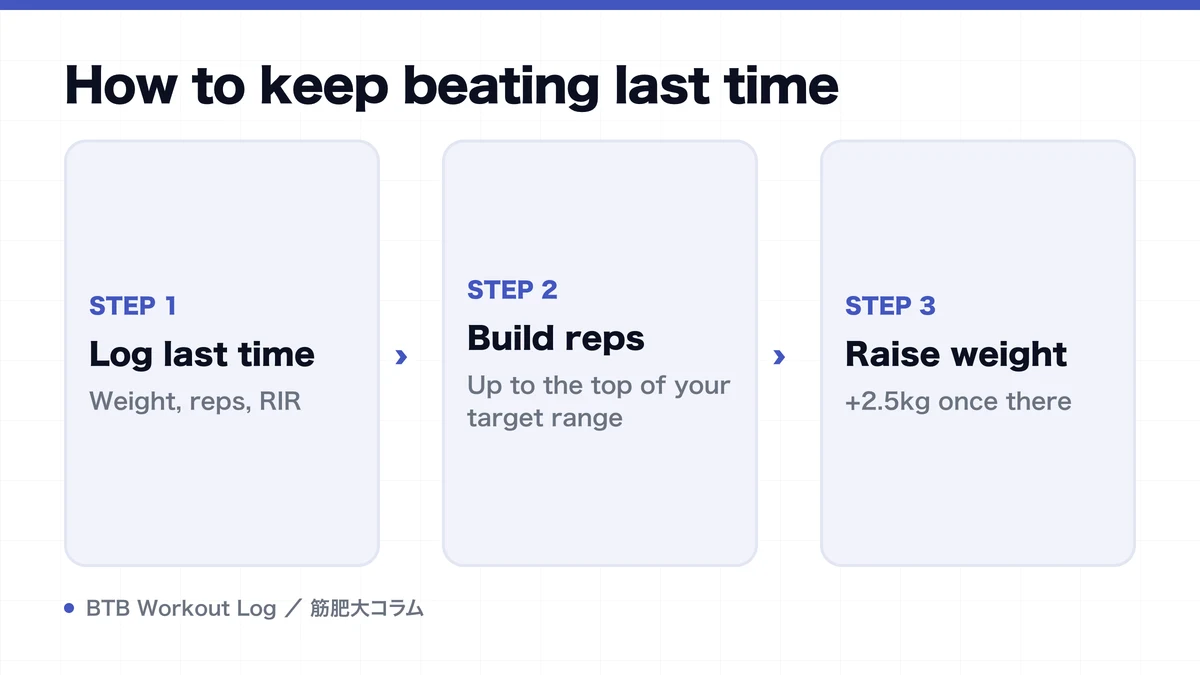 How to keep beating last time

STEP 1
Log last time
Weight, reps, RIR

›

STEP 2
Build reps
Up to the top of your target range

›

STEP 3
Raise weight
+2.5kg once there

BTB Workout Log ／ 筋肥大コラム